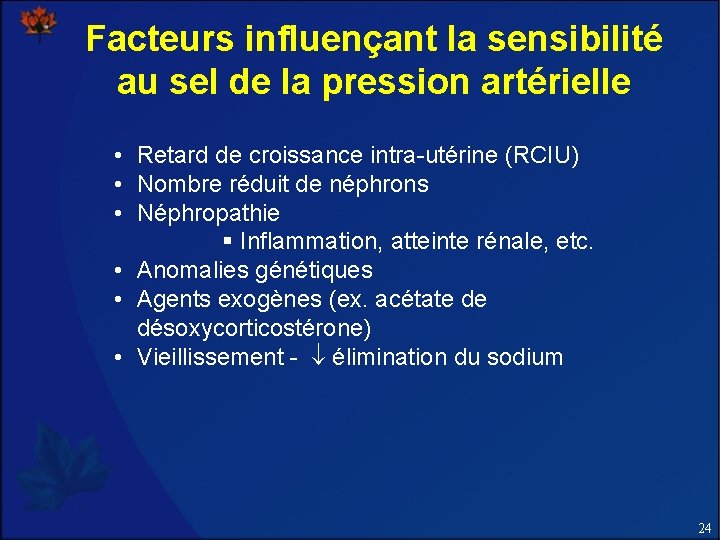 Facteurs influençant la sensibilité au sel de la pression artérielle

• Retard de croissance intra-utérine (RCIU)
• Nombre réduit de néphrons
• Néphropathie
▪ Inflammation, atteinte rénale, etc.
• Anomalies génétiques
• Agents exogènes (ex. acétate de désoxycorticostérone)
• Vieillissement - $\downarrow$ élimination du sodium

24